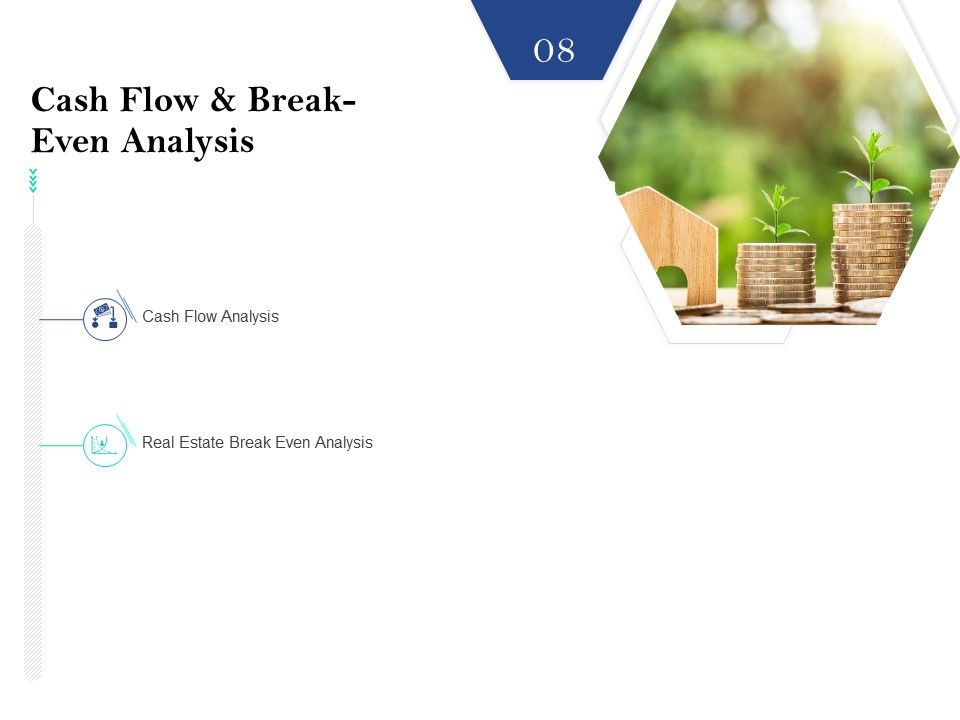 08

Cash Flow & Break-Even Analysis

Cash Flow Analysis

Real Estate Break Even Analysis